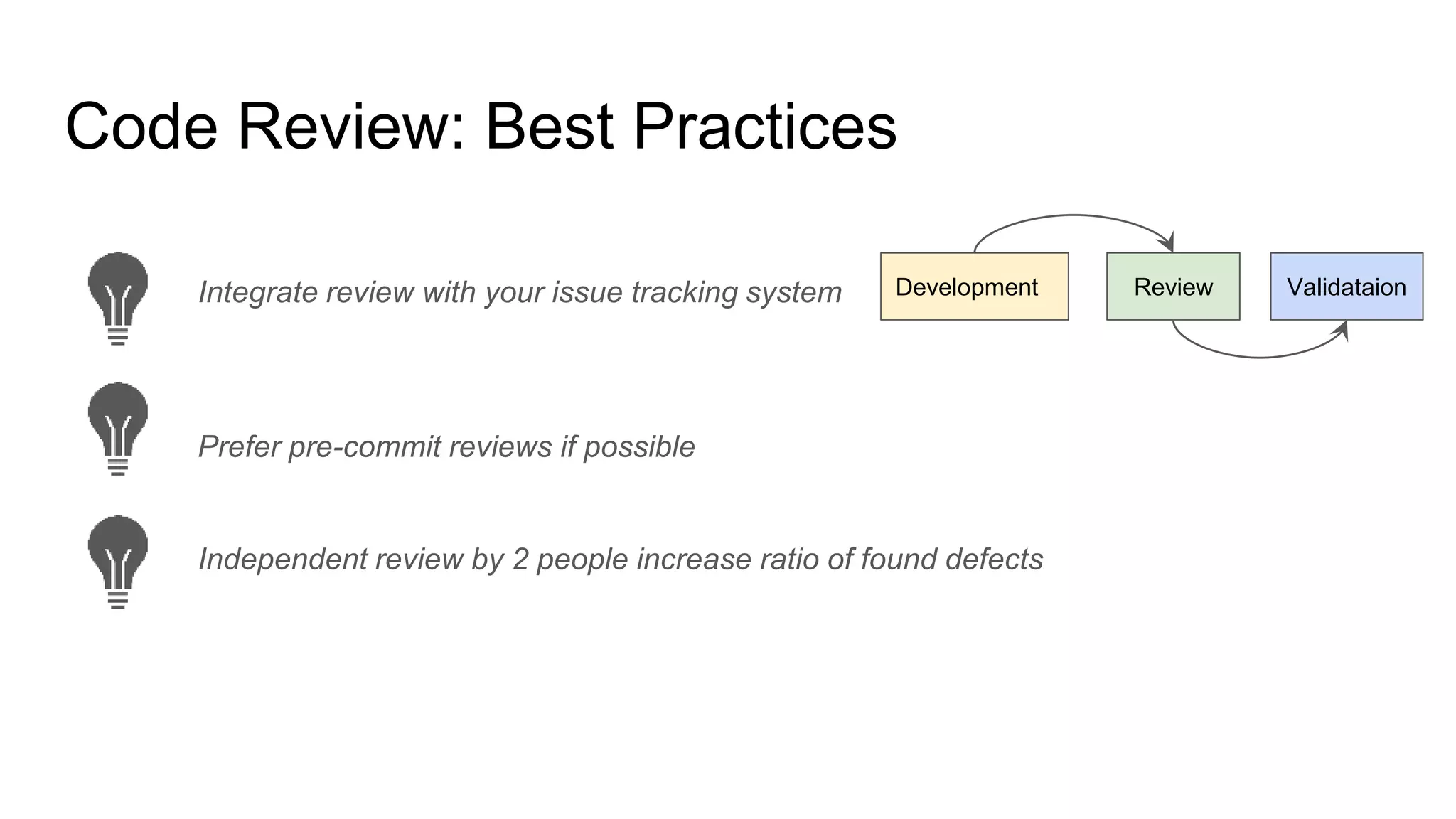 Code Review: Best Practices

Integrate review with your issue tracking system

Development

Review

Validataion

Prefer pre-commit reviews if possible

Independent review by 2 people increase ratio of found defects